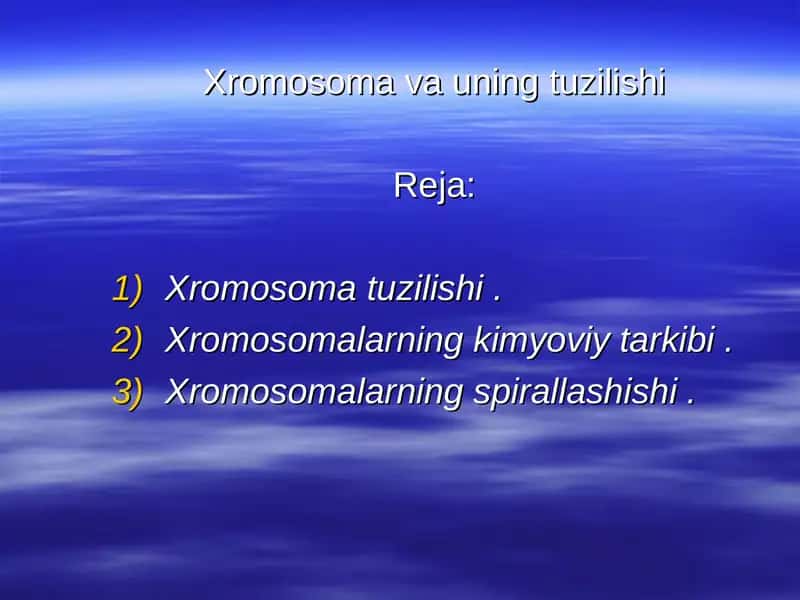 Xromosoma va uning tuzilishi

Reja:

1) Xromosoma tuzilishi .
2) Xromosomalarning kimyoviy tarkibi .
3) Xromosomalarning spirallashishi .